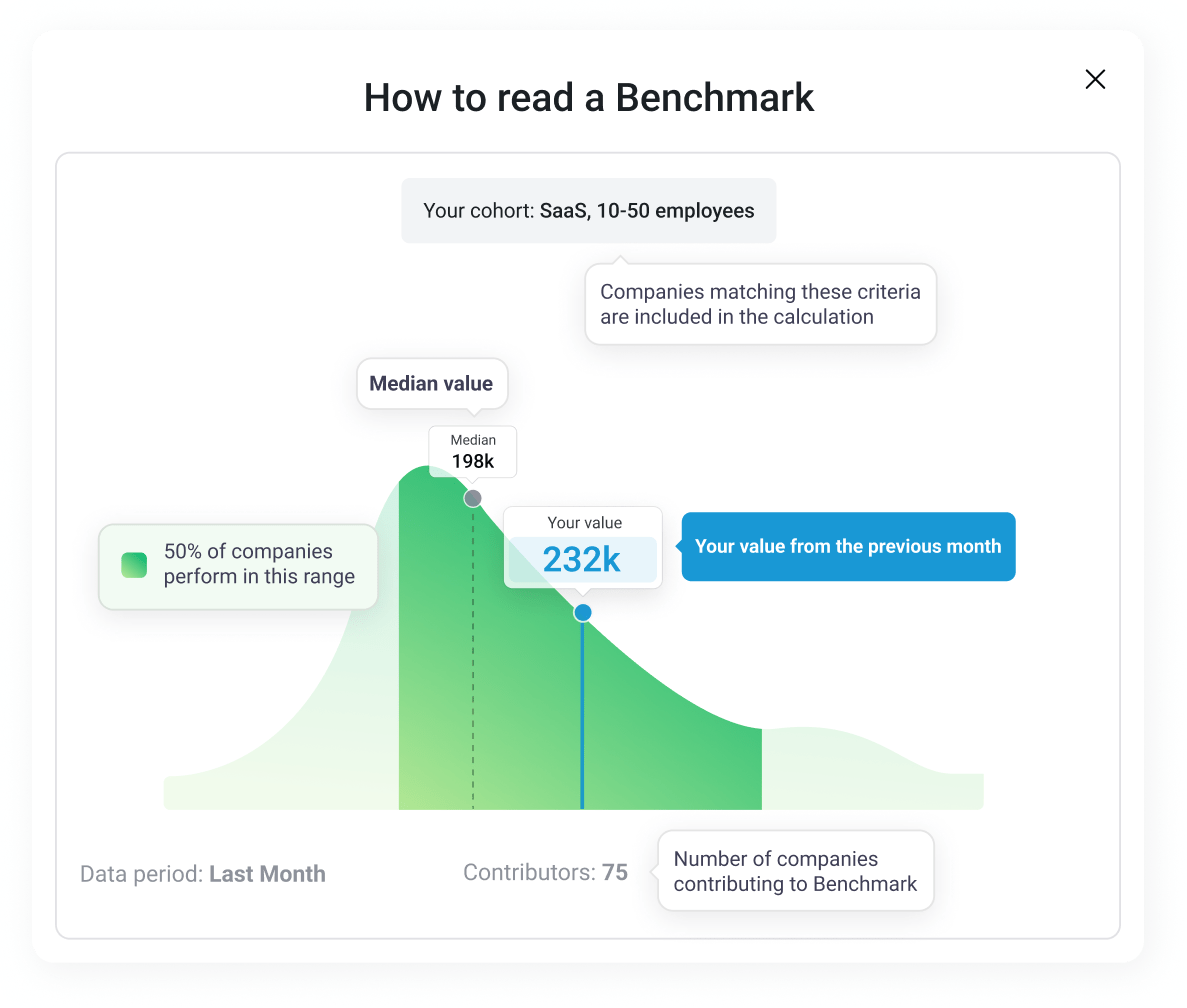 How to read a Benchmark

Your cohort: SaaS, 10-50 employees

Companies matching these criteria are included in the calculation

Median value

Median
198k

50% of companies perform in this range

Your value
232k

Your value from the previous month

Data period: Last Month

Contributors: 75

Number of companies contributing to Benchmark